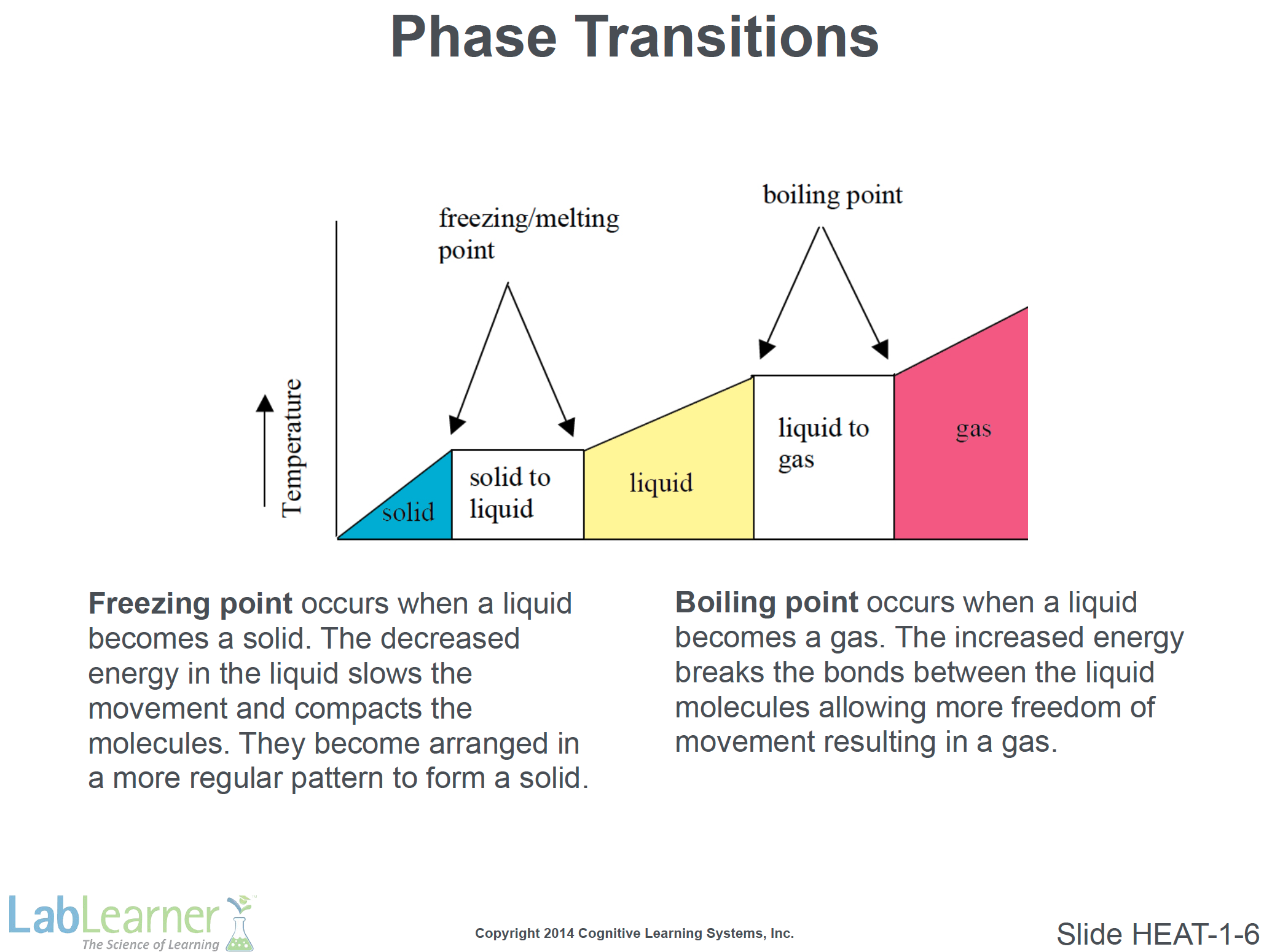 Phase Transitions

freezing/melting point

boiling point

Temperature

solid

solid to liquid

liquid

liquid to gas

gas

**Freezing point** occurs when a liquid becomes a solid. The decreased energy in the liquid slows the movement and compacts the molecules. They become arranged in a more regular pattern to form a solid.

**Boiling point** occurs when a liquid becomes a gas. The increased energy breaks the bonds between the liquid molecules allowing more freedom of movement resulting in a gas.

LabLearner
The Science of Learning

Copyright 2014 Cognitive Learning Systems, Inc.

Slide HEAT-1-6